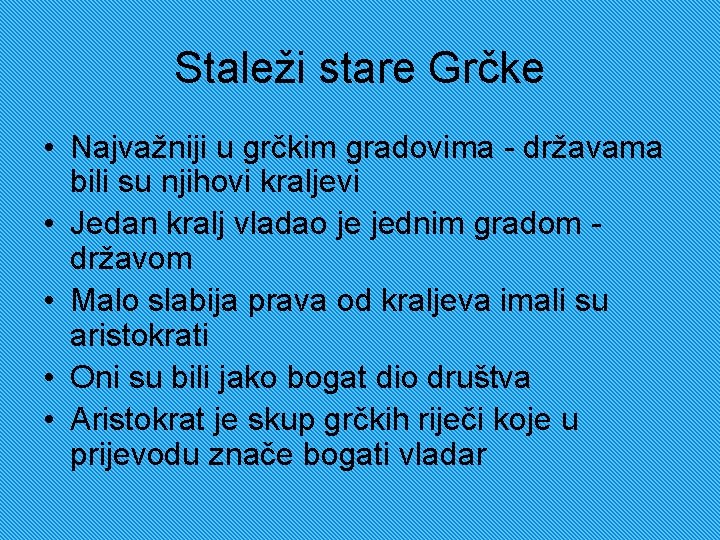 Staleži stare Grčke

• Najvažniji u grčkim gradovima - državama bili su njihovi kraljevi
• Jedan kralj vladao je jednim gradom - državom
• Malo slabija prava od kraljeva imali su aristokrati
• Oni su bili jako bogat dio društva
• Aristokrat je skup grčkih riječi koje u prijevodu znače bogati vladar